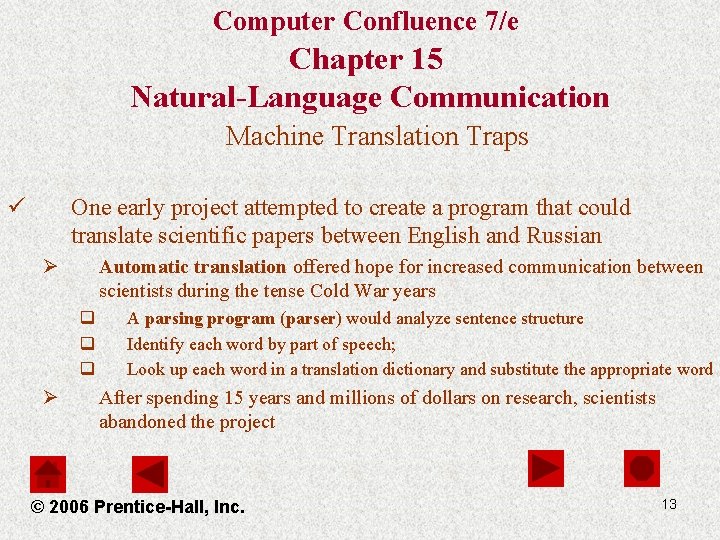 Computer Confluence 7/e
Chapter 15
Natural-Language Communication
Machine Translation Traps

✓ One early project attempted to create a program that could translate scientific papers between English and Russian

➢ Automatic translation offered hope for increased communication between scientists during the tense Cold War years

❑ A parsing program (parser) would analyze sentence structure

❑ Identify each word by part of speech;

❑ Look up each word in a translation dictionary and substitute the appropriate word

➢ After spending 15 years and millions of dollars on research, scientists abandoned the project

© 2006 Prentice-Hall, Inc.

13